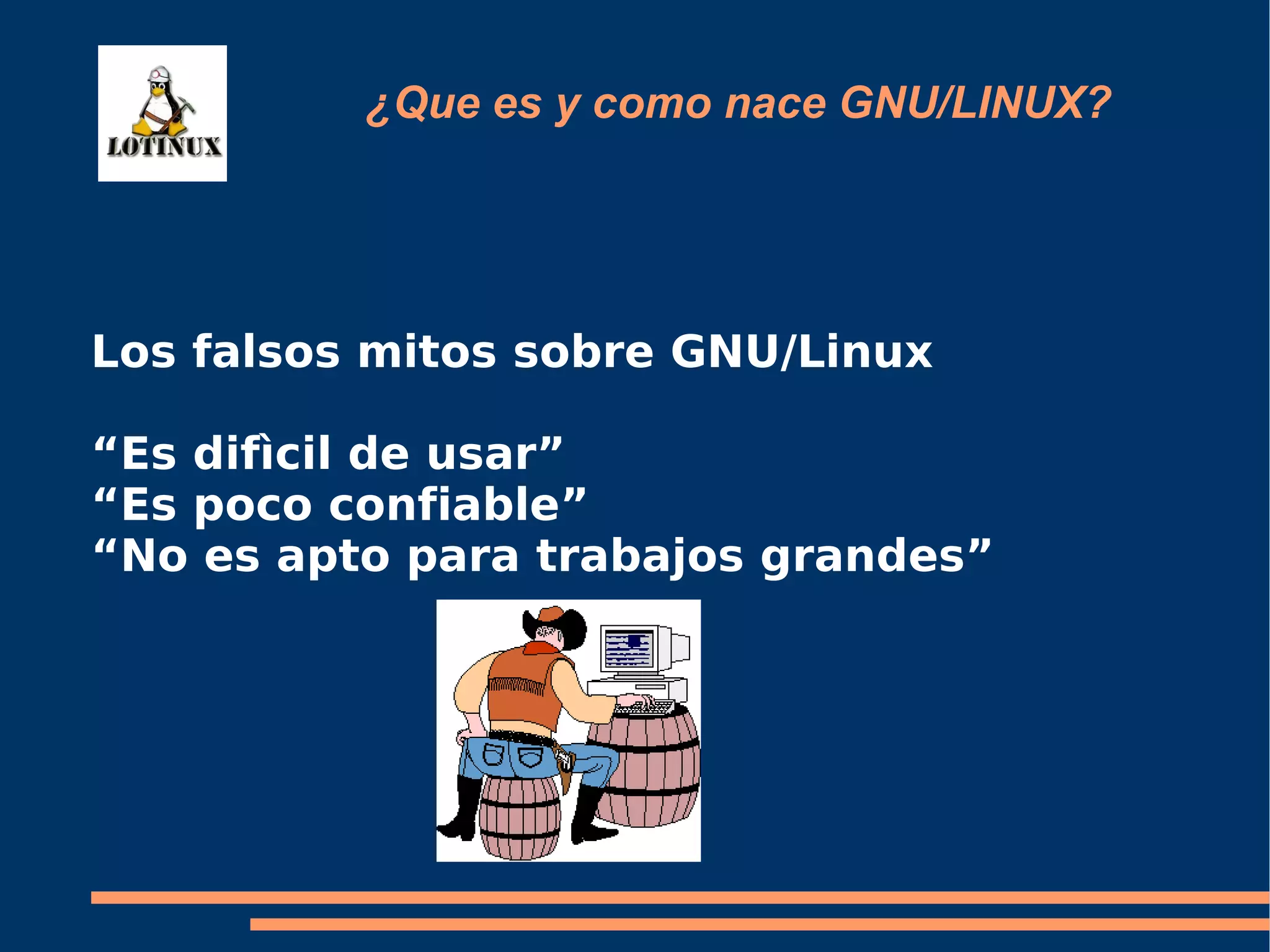 LOTINUX

¿Que es y como nace GNU/LINUX?

Los falsos mitos sobre GNU/Linux

“Es difìcil de usar”
“Es poco confiable”
“No es apto para trabajos grandes”